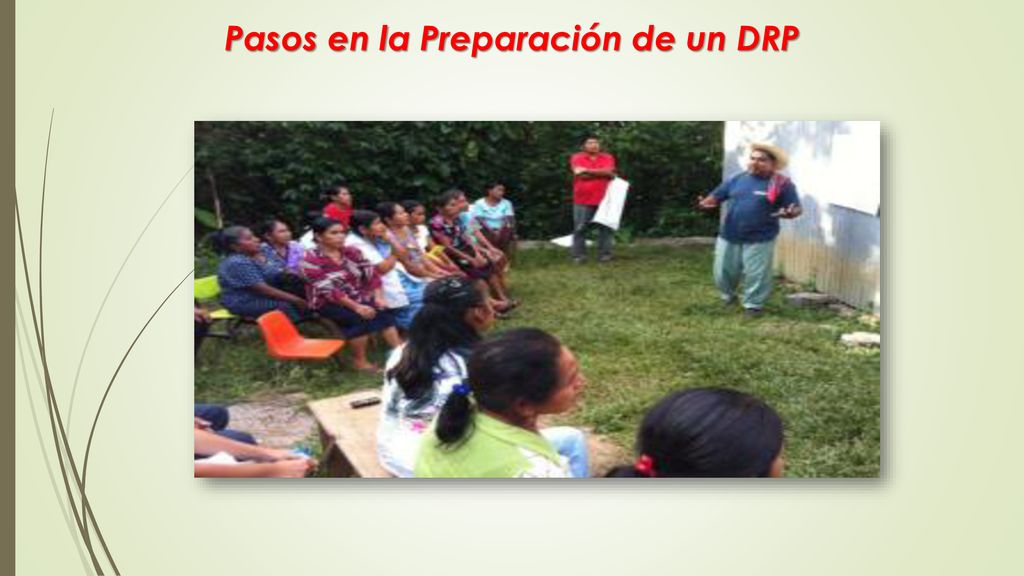 Pasos en la Preparación de un DRP